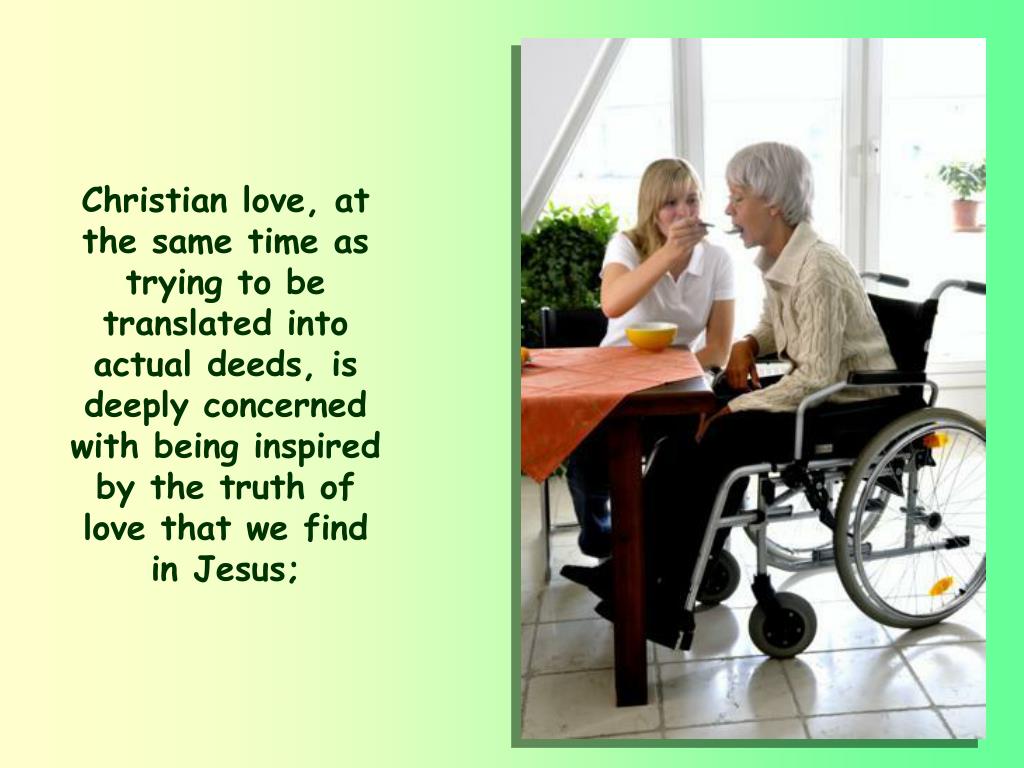 Christian love, at the same time as trying to be translated into actual deeds, is deeply concerned with being inspired by the truth of love that we find in Jesus;